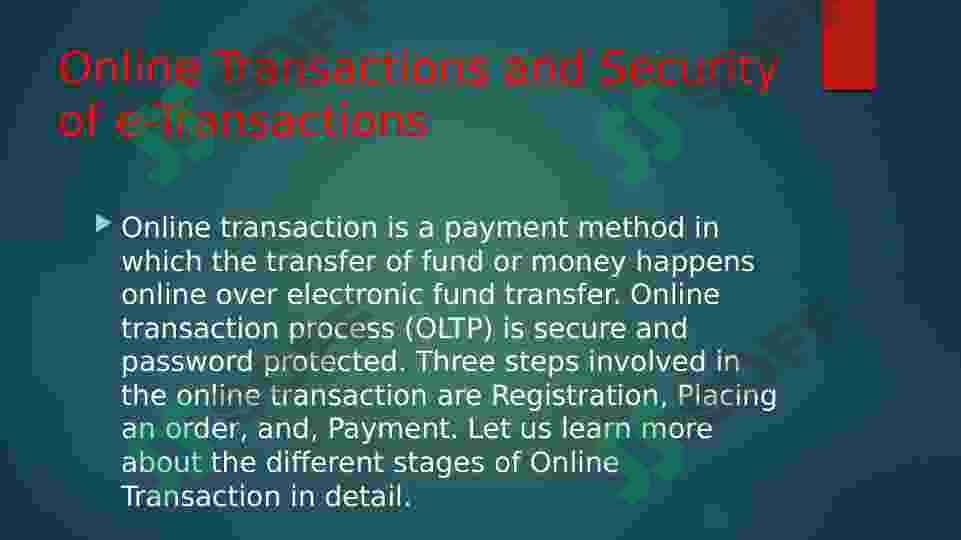 Online Transactions and Security of e-Transactions

Online transaction is a payment method in which the transfer of fund or money happens online over electronic fund transfer. Online transaction process (OLTP) is secure and password protected. Three steps involved in the online transaction are Registration, Placing an order, and, Payment. Let us learn more about the different stages of Online Transaction in detail.